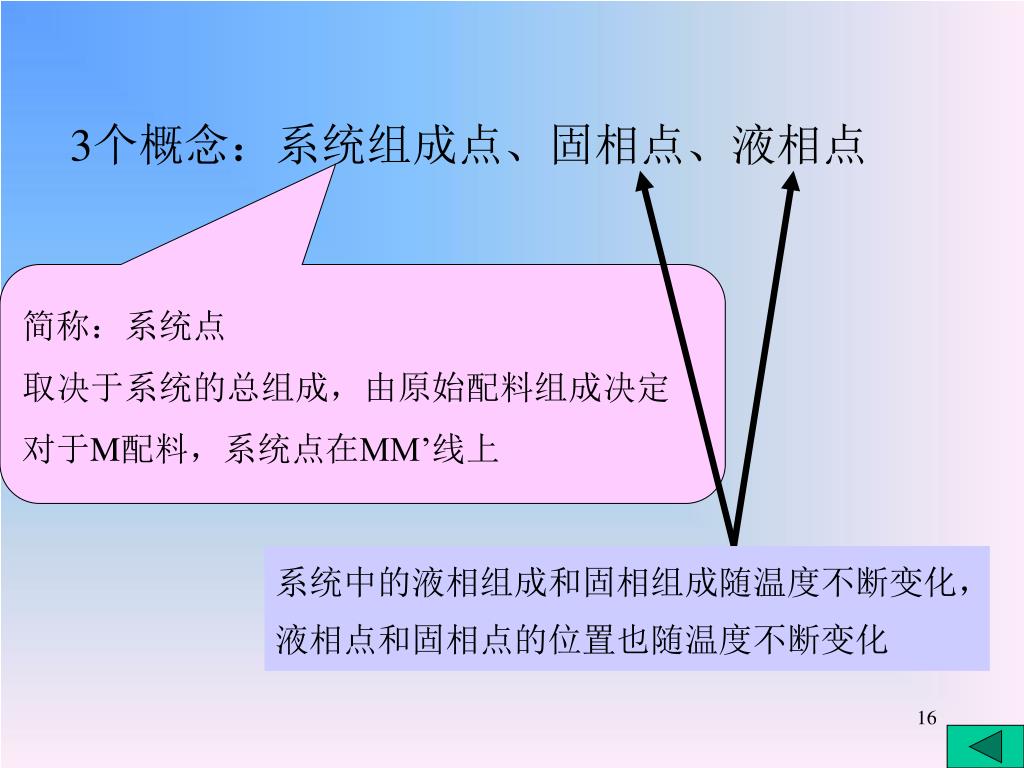 3个概念：系统组成点、固相点、液相点

简称：系统点
取决于系统的总组成，由原始配料组成决定
对于M配料，系统点在MM’线上

系统中的液相组成和固相组成随温度不断变化，液相点和固相点的位置也随温度不断变化

16